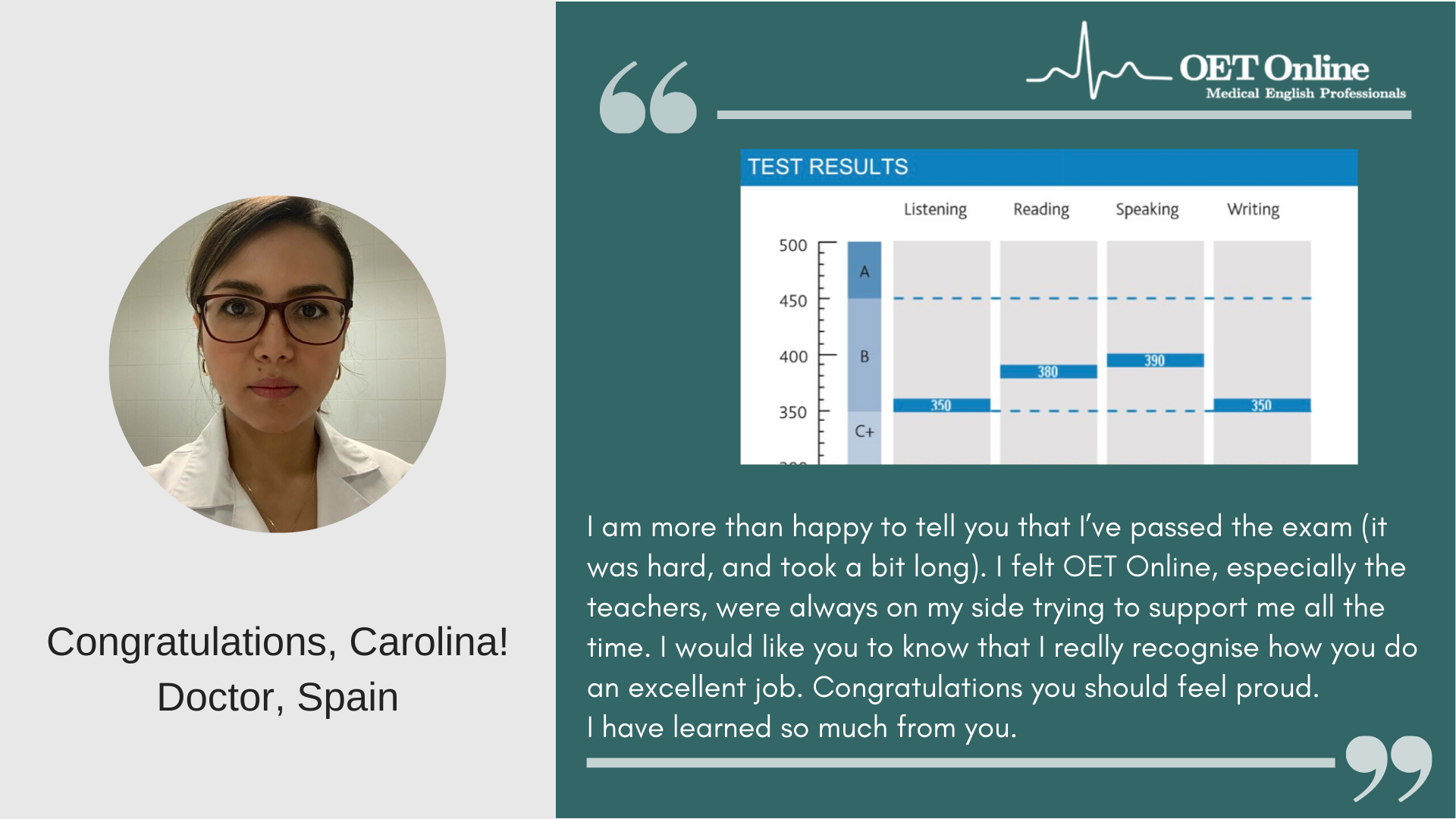 Congratulations, Carolina!
Doctor, Spain

OET Online
Medical English Professionals

TEST RESULTS

Listening Reading Speaking Writing

500
450
400
350

A
B
C+

350
380
390
350

I am more than happy to tell you that I've passed the exam (it was hard, and took a bit long). I felt OET Online, especially the teachers, were always on my side trying to support me all the time. I would like you to know that I really recognise how you do an excellent job. Congratulations you should feel proud.
I have learned so much from you.